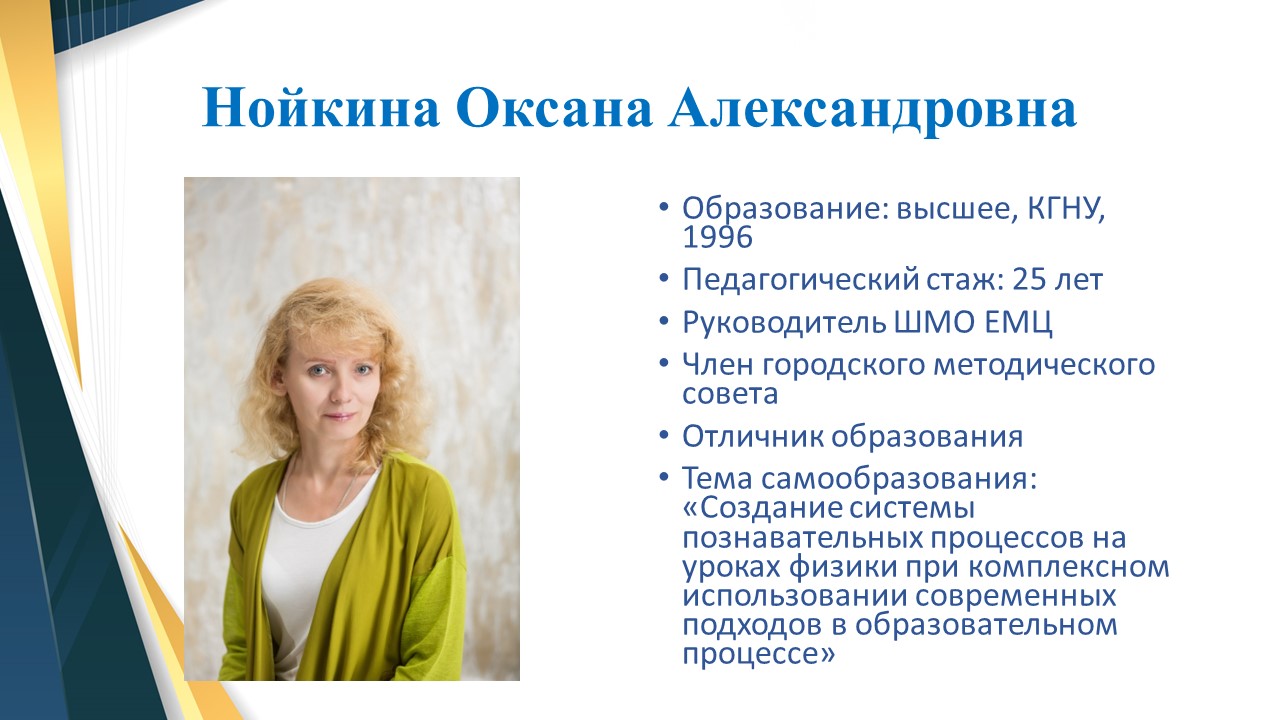 Нойкина Оксана Александровна

• Образование: высшее, КГНУ, 1996
• Педагогический стаж: 25 лет
• Руководитель ШМО ЕМЦ
• Член городского методического совета
• Отличник образования
• Тема самообразования: «Создание системы познавательных процессов на уроках физики при комплексном использовании современных подходов в образовательном процессе»